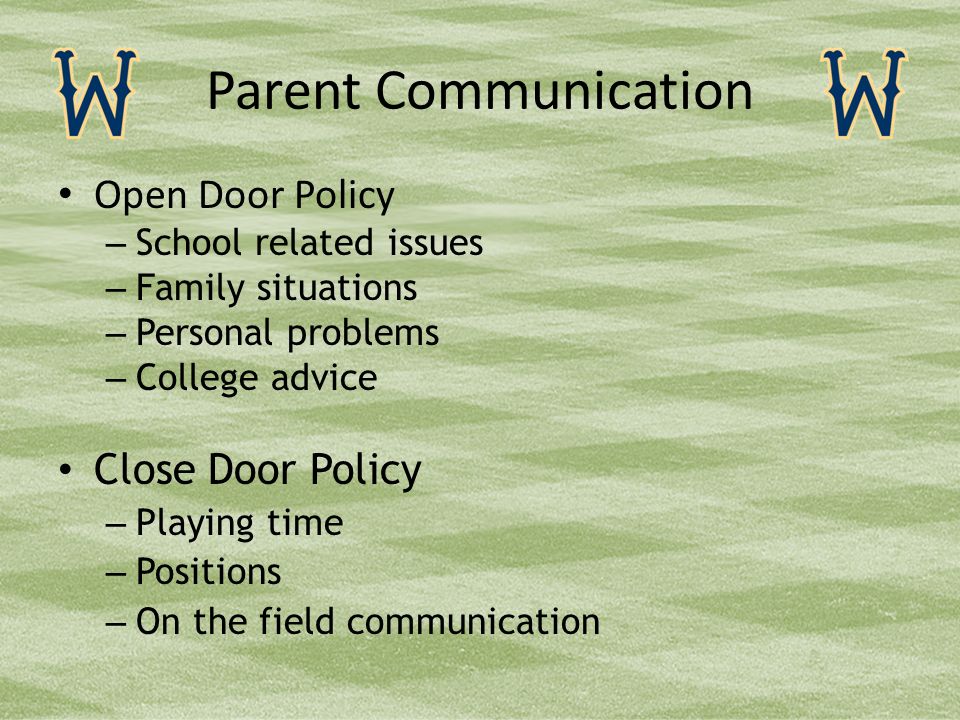 W Parent Communication W

• Open Door Policy
 – School related issues
 – Family situations
 – Personal problems
 – College advice

• Close Door Policy
 – Playing time
 – Positions
 – On the field communication